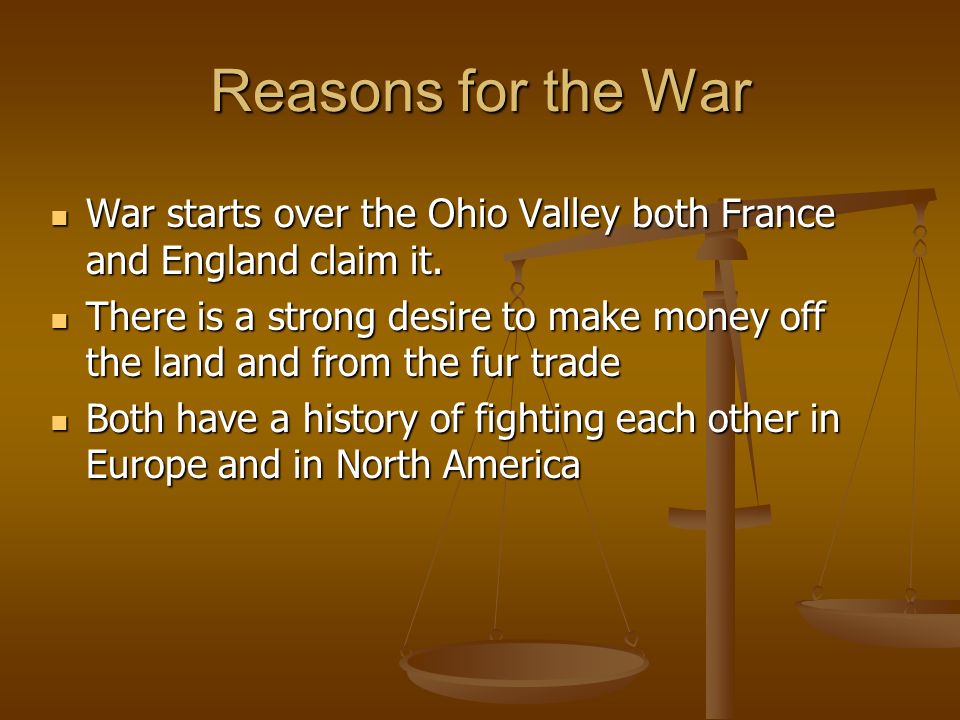 Reasons for the War

- War starts over the Ohio Valley both France and England claim it.
- There is a strong desire to make money off the land and from the fur trade
- Both have a history of fighting each other in Europe and in North America